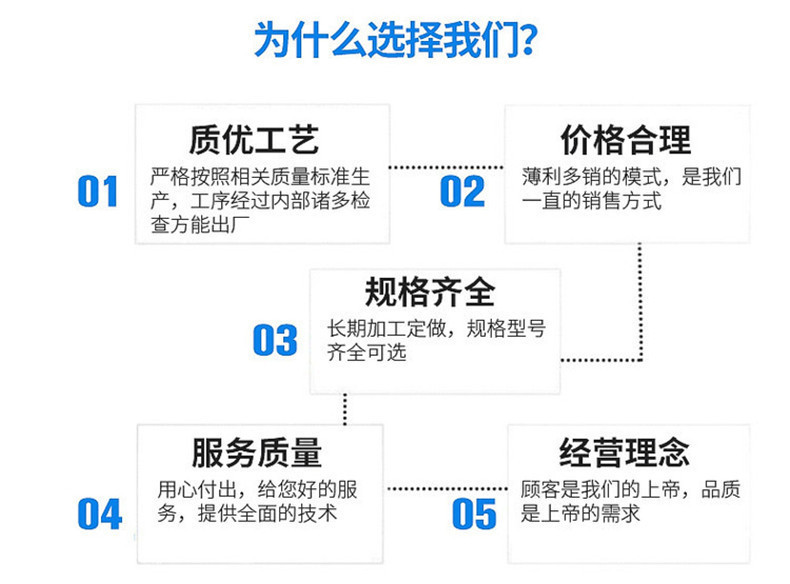 为什么选择我们?

01
质优工艺
严格按照相关质量标准生产，工序经过内部诸多检查方能出厂

02
价格合理
薄利多销的模式，是我们一直的销售方式

03
规格齐全
长期加工定做，规格型号齐全可选

04
服务质量
用心付出，给您好的服务，提供全面的技术

05
经营理念
顾客是我们的上帝，品质是上帝的需求